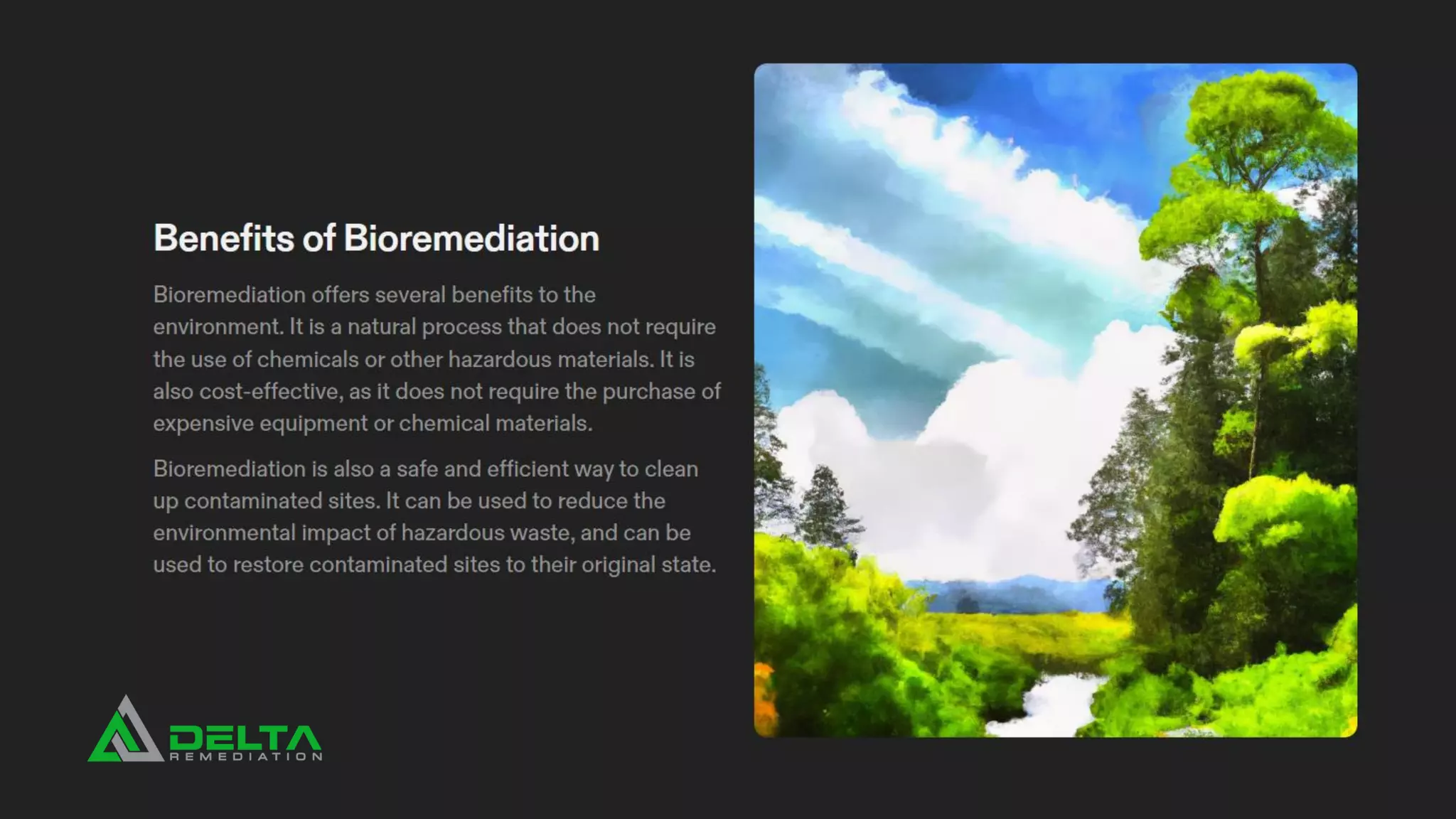 Benefits of Bioremediation

Bioremediation offers several benefits to the environment. It is a natural process that does not require the use of chemicals or other hazardous materials. It is also cost-effective, as it does not require the purchase of expensive equipment or chemical materials.

Bioremediation is also a safe and efficient way to clean up contaminated sites. It can be used to reduce the environmental impact of hazardous waste, and can be used to restore contaminated sites to their original state.

DELTA
REMEDIATION